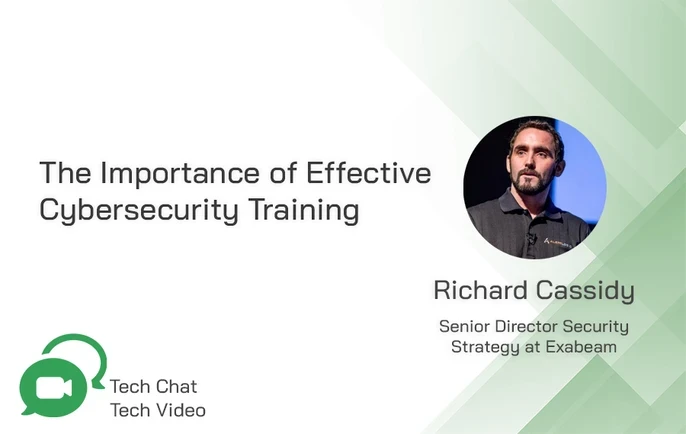 The Importance of Effective Cybersecurity Training

Richard Cassidy

Senior Director Security Strategy at Exabeam

Tech Chat
Tech Video